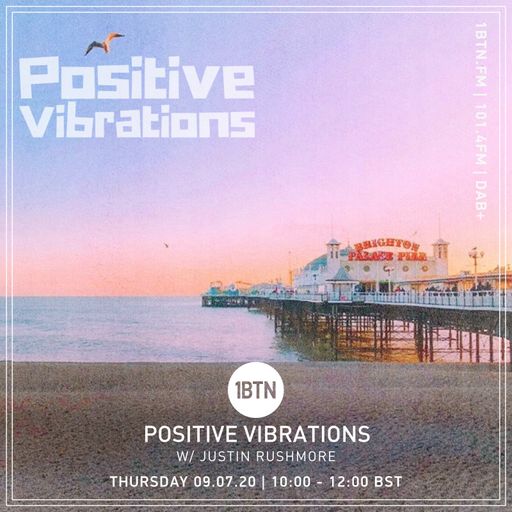 Positive Vibrations

1BTN.FM | 101.4FM | DAB+

BRIGHTON PALACE PIER

1BTN

POSITIVE VIBRATIONS

W/ JUSTIN RUSHMORE

THURSDAY 09.07.20 | 10:00 - 12:00 BST